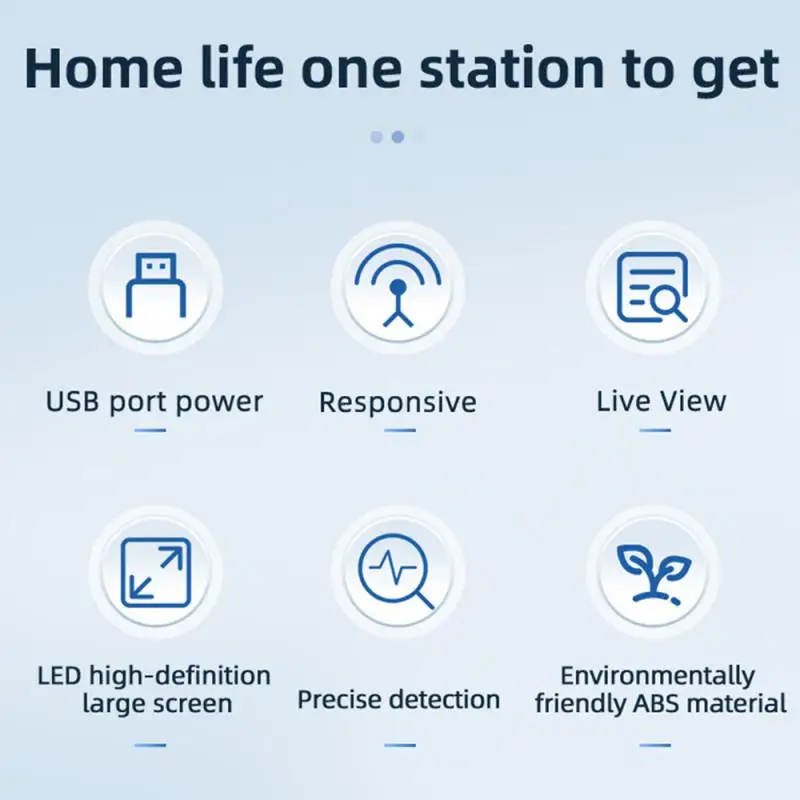 Home life one station to get

USB port power

Responsive

Live View

LED high-definition large screen

Precise detection

Environmentally friendly ABS material